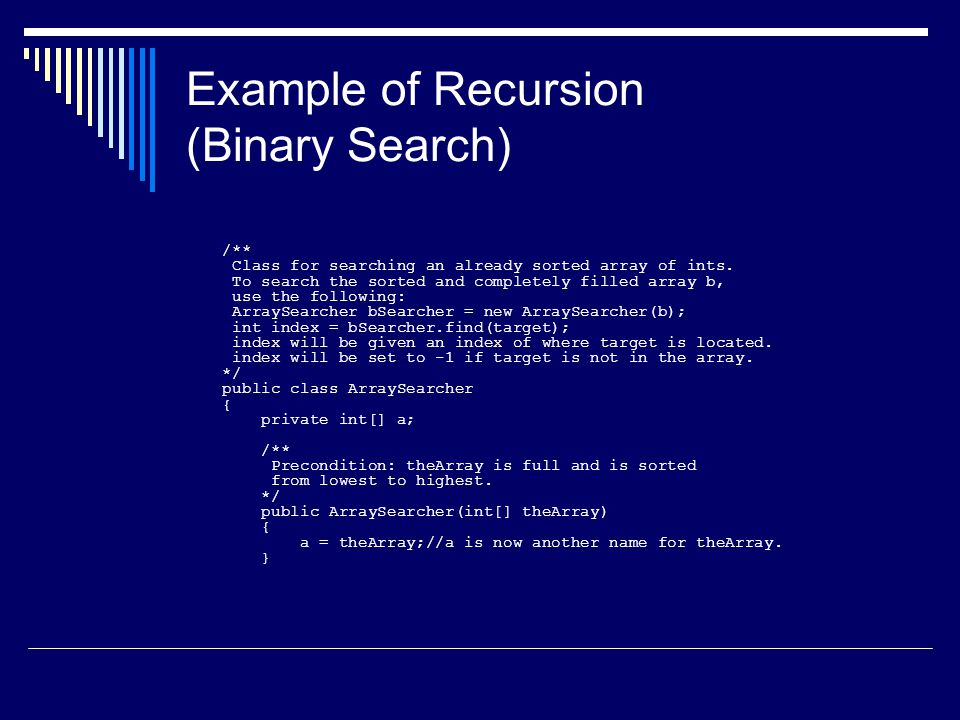 Example of Recursion (Binary Search)

/**
 Class for searching an already sorted array of ints.
 To search the sorted and completely filled array b,
 use the following:
 ArraySearcher bSearcher = new ArraySearcher(b);
 int index = bSearcher.find(target);
 index will be given an index of where target is located.
 index will be set to -1 if target is not in the array.
*/
public class ArraySearcher
{
    private int[] a;

    /**
     Precondition: theArray is full and is sorted
     from lowest to highest.
    */
    public ArraySearcher(int[] theArray)
    {
        a = theArray;//a is now another name for theArray.
    }